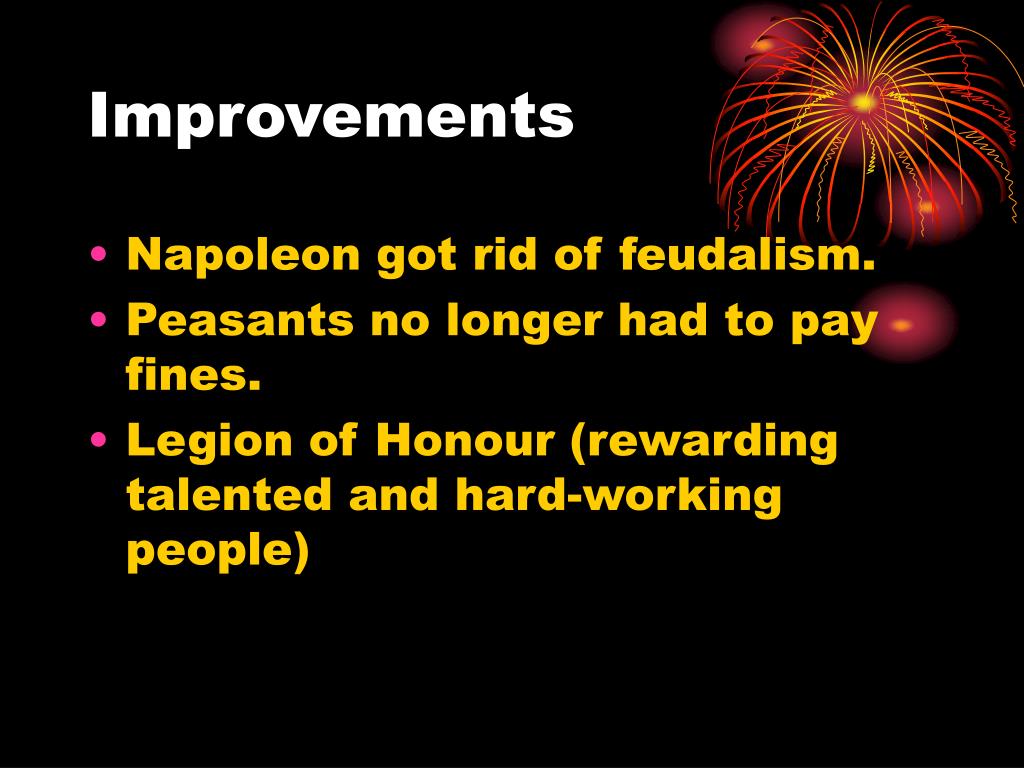 Improvements

• Napoleon got rid of feudalism.
• Peasants no longer had to pay fines.
• Legion of Honour (rewarding talented and hard-working people)